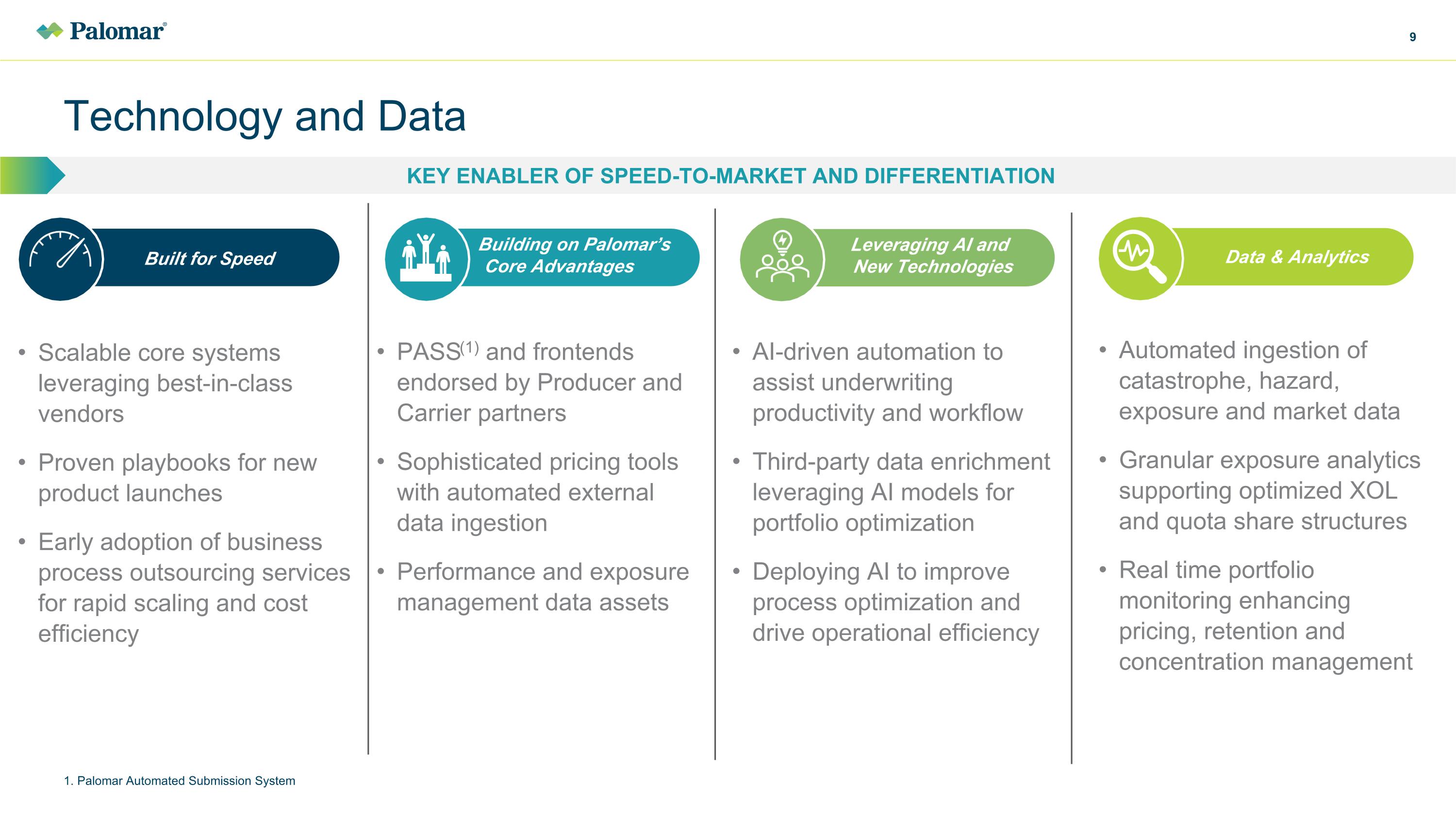 Palomar®

9

Technology and Data

KEY ENABLER OF SPEED-TO-MARKET AND DIFFERENTIATION

Built for Speed

• Scalable core systems leveraging best-in-class vendors

• Proven playbooks for new product launches

• Early adoption of business process outsourcing services for rapid scaling and cost efficiency

Building on Palomar's Core Advantages

• PASS$^{(1)}$ and frontends endorsed by Producer and Carrier partners

• Sophisticated pricing tools with automated external data ingestion

• Performance and exposure management data assets

Leveraging AI and New Technologies

• AI-driven automation to assist underwriting productivity and workflow

• Third-party data enrichment leveraging AI models for portfolio optimization

• Deploying AI to improve process optimization and drive operational efficiency

Data & Analytics

• Automated ingestion of catastrophe, hazard, exposure and market data

• Granular exposure analytics supporting optimized XOL and quota share structures

• Real time portfolio monitoring enhancing pricing, retention and concentration management

1. Palomar Automated Submission System